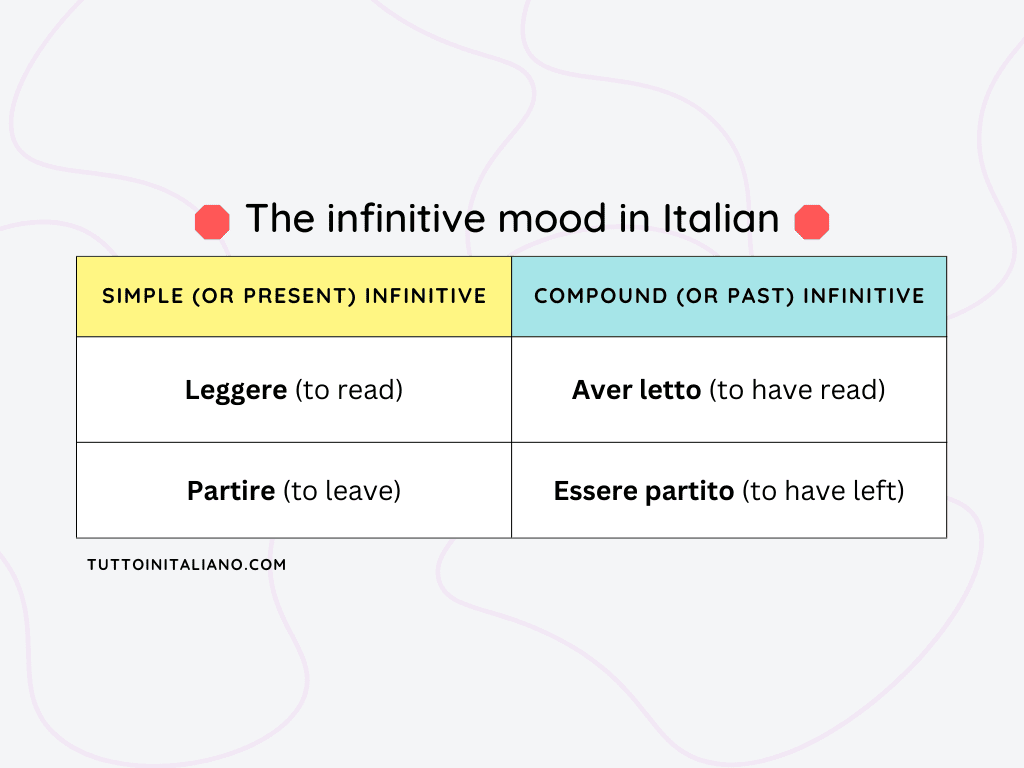 The infinitive mood in Italian

| SIMPLE (OR PRESENT) INFINITIVE | COMPOUND (OR PAST) INFINITIVE |
|---|---|
| **Leggere** (to read) | **Aver letto** (to have read) |
| **Partire** (to leave) | **Essere partito** (to have left) |

TUTTOINITALIANO.COM